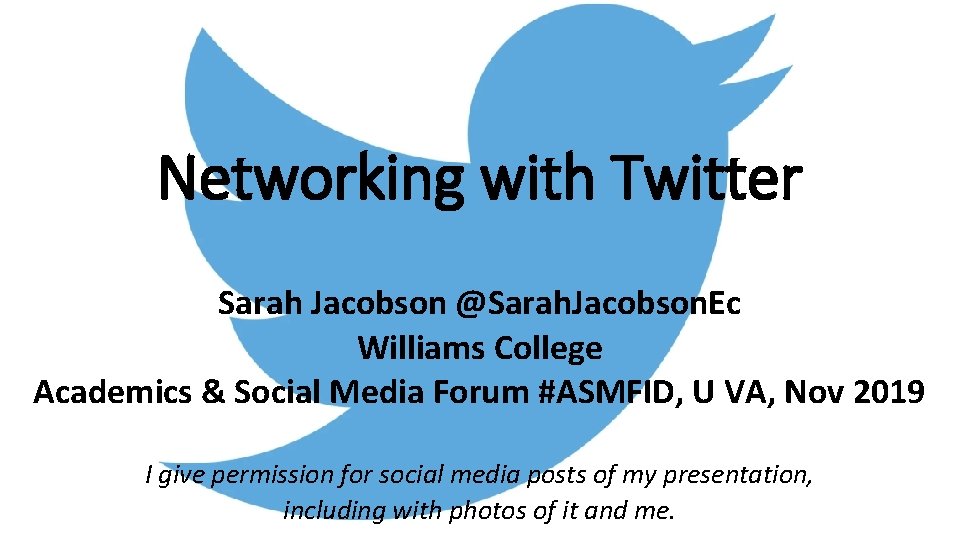 Networking with Twitter

Sarah Jacobson @SarahJacobsonEc
Williams College
Academics & Social Media Forum #ASMFID, U VA, Nov 2019

I give permission for social media posts of my presentation, including with photos of it and me.